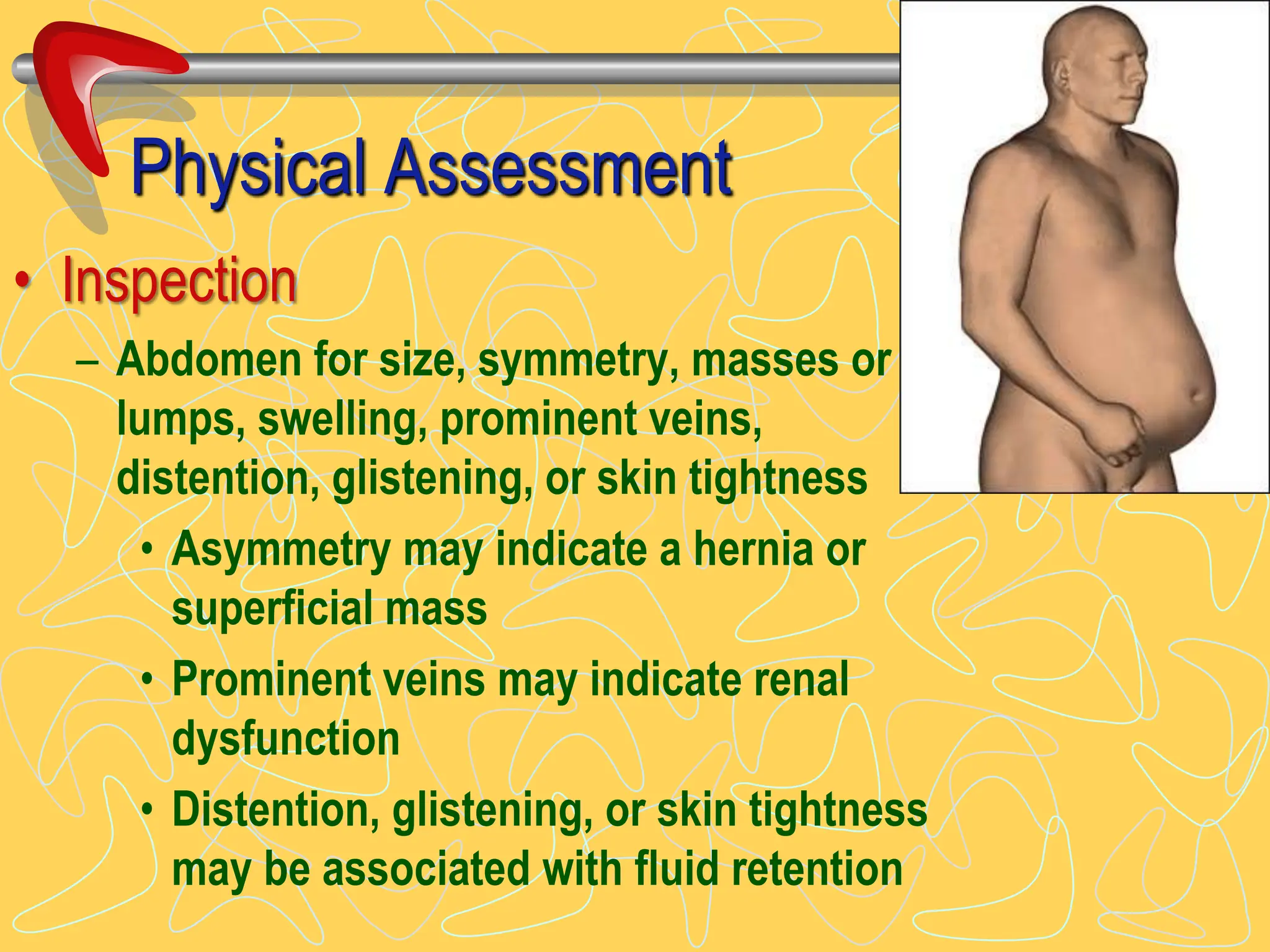 Physical Assessment

• Inspection
– Abdomen for size, symmetry, masses or lumps, swelling, prominent veins, distention, glistening, or skin tightness
• Asymmetry may indicate a hernia or superficial mass
• Prominent veins may indicate renal dysfunction
• Distention, glistening, or skin tightness may be associated with fluid retention